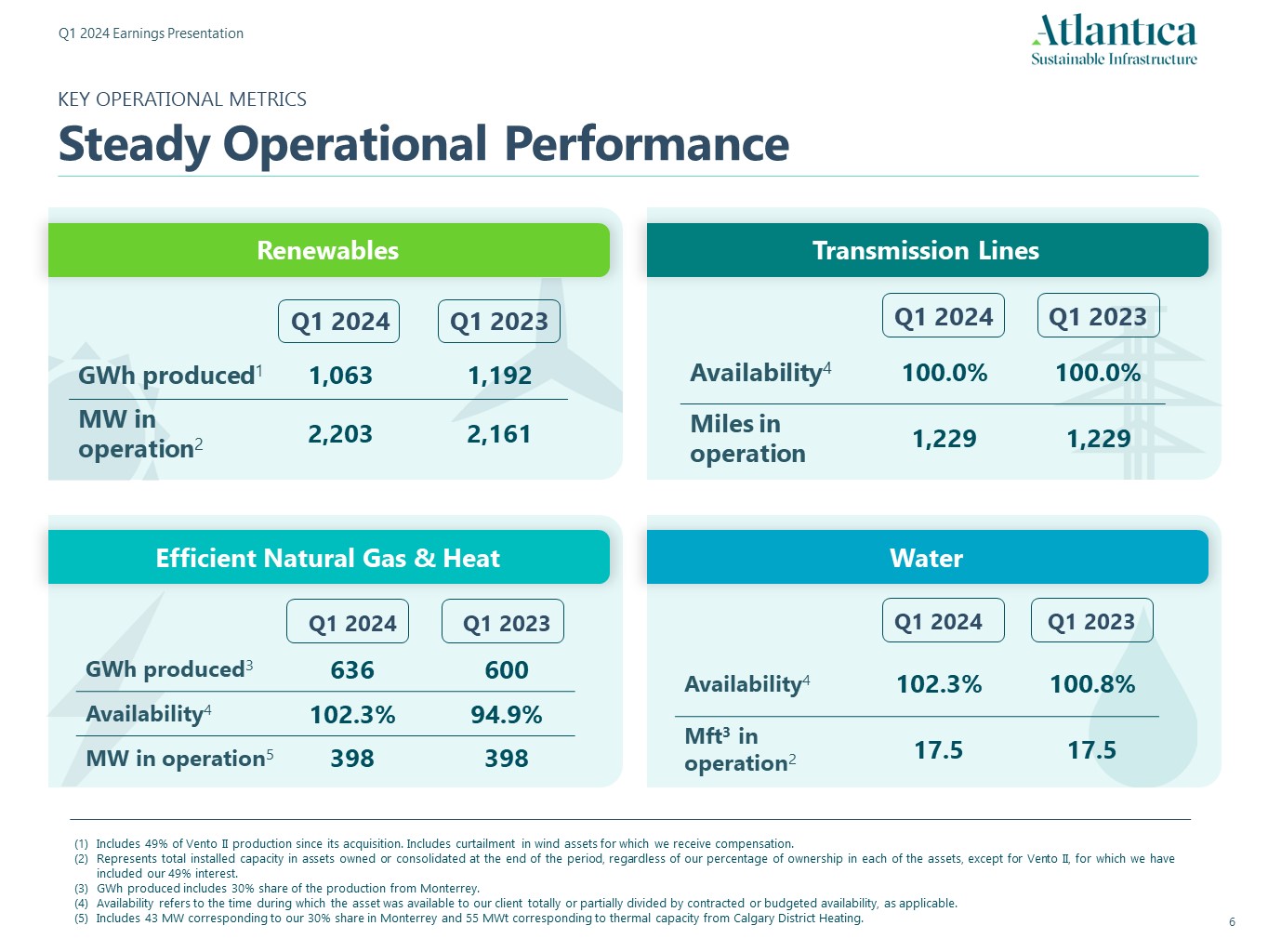 Q1 2024 Earnings Presentation

Atlantica
Sustainable Infrastructure

KEY OPERATIONAL METRICS

Steady Operational Performance

Renewables

| | Q1 2024 | Q1 2023 |
|---|---|---|
| GWh produced$^1$ | 1,063 | 1,192 |
| MW in operation$^2$ | 2,203 | 2,161 |

Transmission Lines

| | Q1 2024 | Q1 2023 |
|---|---|---|
| Availability$^4$ | 100.0% | 100.0% |
| Miles in operation | 1,229 | 1,229 |

Efficient Natural Gas & Heat

| | Q1 2024 | Q1 2023 |
|---|---|---|
| GWh produced$^3$ | 636 | 600 |
| Availability$^4$ | 102.3% | 94.9% |
| MW in operation$^5$ | 398 | 398 |

Water

| | Q1 2024 | Q1 2023 |
|---|---|---|
| Availability$^4$ | 102.3% | 100.8% |
| Mft$^3$ in operation$^2$ | 17.5 | 17.5 |

(1) Includes 49% of Vento II production since its acquisition. Includes curtailment in wind assets for which we receive compensation.
(2) Represents total installed capacity in assets owned or consolidated at the end of the period, regardless of our percentage of ownership in each of the assets, except for Vento II, for which we have included our 49% interest.
(3) GWh produced includes 30% share of the production from Monterrey.
(4) Availability refers to the time during which the asset was available to our client totally or partially divided by contracted or budgeted availability, as applicable.
(5) Includes 43 MW corresponding to our 30% share in Monterrey and 55 MWt corresponding to thermal capacity from Calgary District Heating.

6